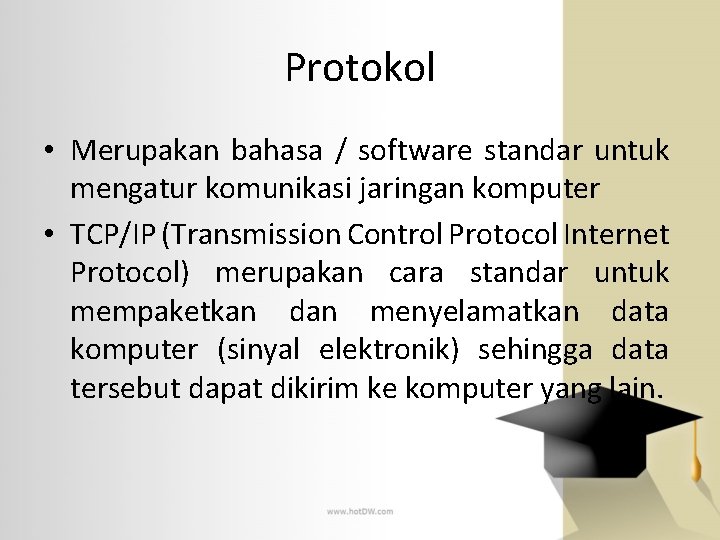 Protokol

• Merupakan bahasa / software standar untuk mengatur komunikasi jaringan komputer

• TCP/IP (Transmission Control Protocol Internet Protocol) merupakan cara standar untuk mempaketkan dan menyelamatkan data komputer (sinyal elektronik) sehingga data tersebut dapat dikirim ke komputer yang lain.

www.hotDW.com